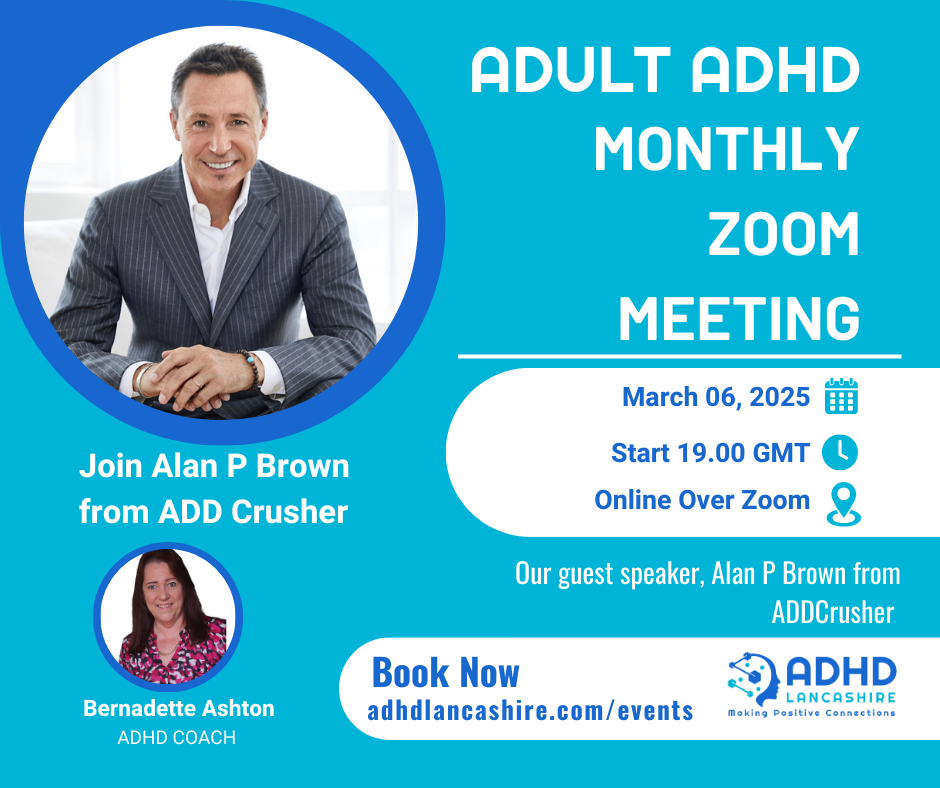 ADULT ADHD MONTHLY ZOOM MEETING

March 06, 2025

Start 19.00 GMT

Online Over Zoom

Join Alan P Brown from ADD Crusher

Our guest speaker, Alan P Brown from ADDCrusher

Bernadette Ashton
ADHD COACH

Book Now
adhdlancashire.com/events

ADHD LANCASHIRE
Making Positive Connections